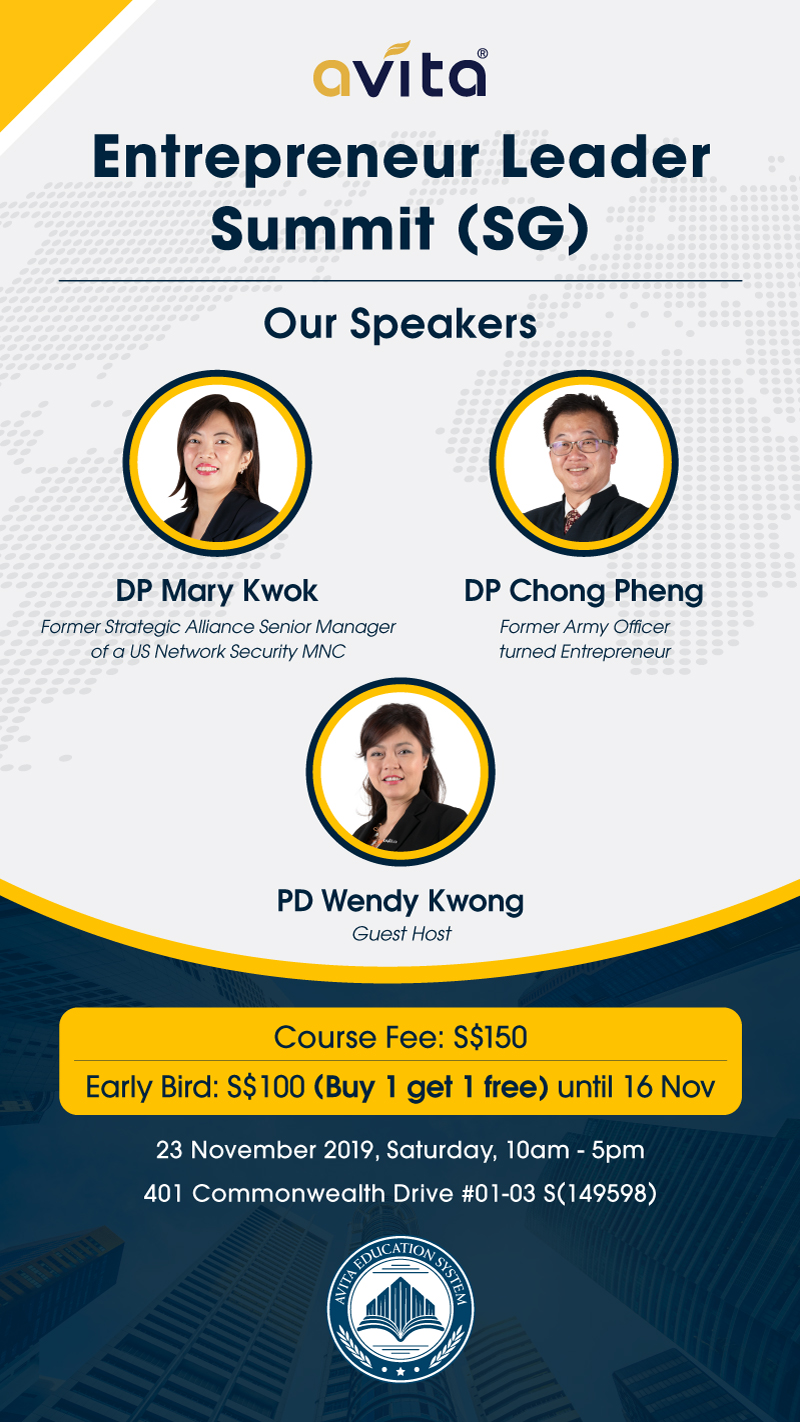 avita®

Entrepreneur Leader Summit (SG)

Our Speakers

DP Mary Kwok
Former Strategic Alliance Senior Manager of a US Network Security MNC

DP Chong Pheng
Former Army Officer turned Entrepreneur

PD Wendy Kwong
Guest Host

Course Fee: S$150
Early Bird: S$100 (Buy 1 get 1 free) until 16 Nov

23 November 2019, Saturday, 10am - 5pm
401 Commonwealth Drive #01-03 S(149598)

AVITA EDUCATION SYSTEM